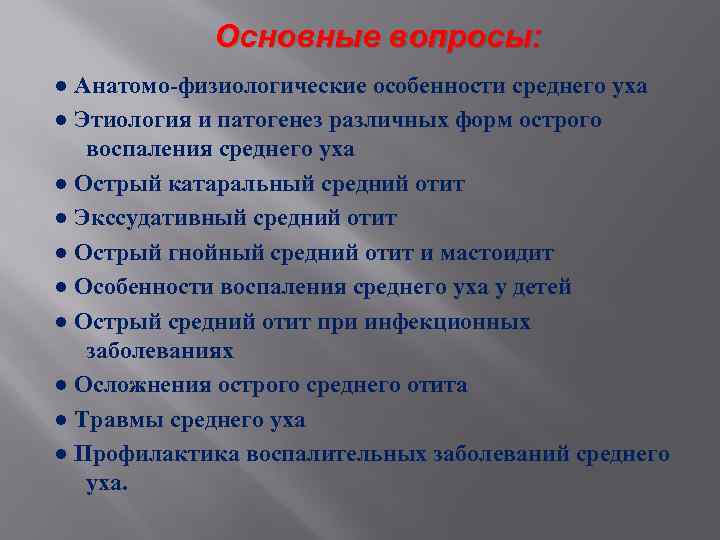 Основные вопросы:

● Анатомо-физиологические особенности среднего уха

● Этиология и патогенез различных форм острого воспаления среднего уха

● Острый катаральный средний отит

● Экссудативный средний отит

● Острый гнойный средний отит и мастоидит

● Особенности воспаления среднего уха у детей

● Острый средний отит при инфекционных заболеваниях

● Осложнения острого среднего отита

● Травмы среднего уха

● Профилактика воспалительных заболеваний среднего уха.